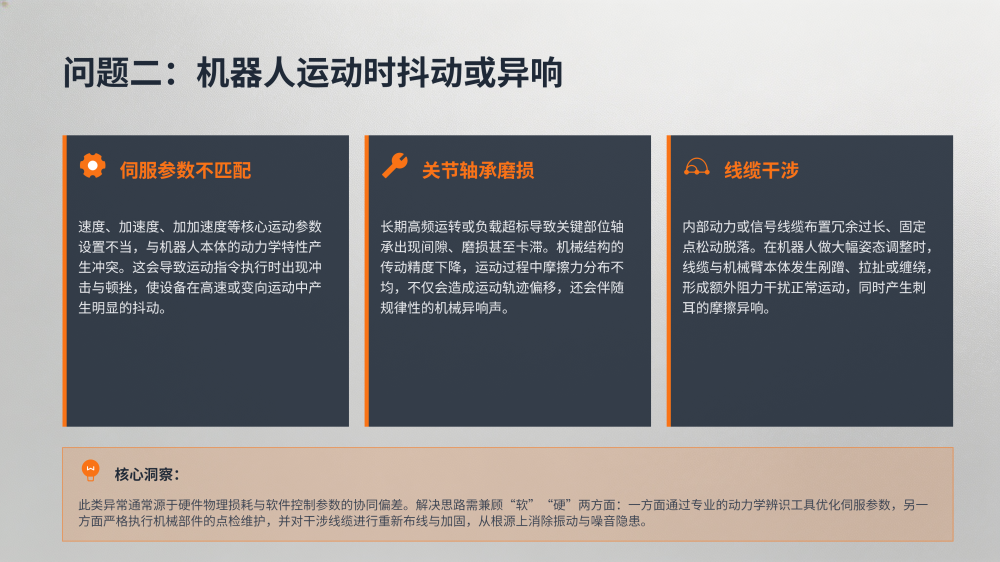 问题二：机器人运动时抖动或异响

伺服参数不匹配

速度、加速度、加加速度等核心运动参数设置不当，与机器人本体的动力学特性产生冲突。这会导致运动指令执行时出现冲击与顿挫，使设备在高速或变向运动中产生明显的抖动。

关节轴承磨损

长期高频运转或负载超标导致关键部位轴承出现间隙、磨损甚至卡滞。机械结构的传动精度下降，运动过程中摩擦力分布不均，不仅会造成运动轨迹偏移，还会伴随规律性的机械异响声。

线缆干涉

内部动力或信号线缆布置冗余过长、固定点松动脱落。在机器人做大幅姿态调整时，线缆与机械臂本体发生剐蹭、拉扯或缠绕，形成额外阻力干扰正常运动，同时产生刺耳的摩擦异响。

核心洞察：

此类异常通常源于硬件物理损耗与软件控制参数的协同偏差。解决思路需兼顾“软”“硬”两方面：一方面通过专业的动力学辨识工具优化伺服参数，另一方面严格执行机械部件的点检维护，并对干涉线缆进行重新布线与加固，从根源上消除振动与噪音隐患。